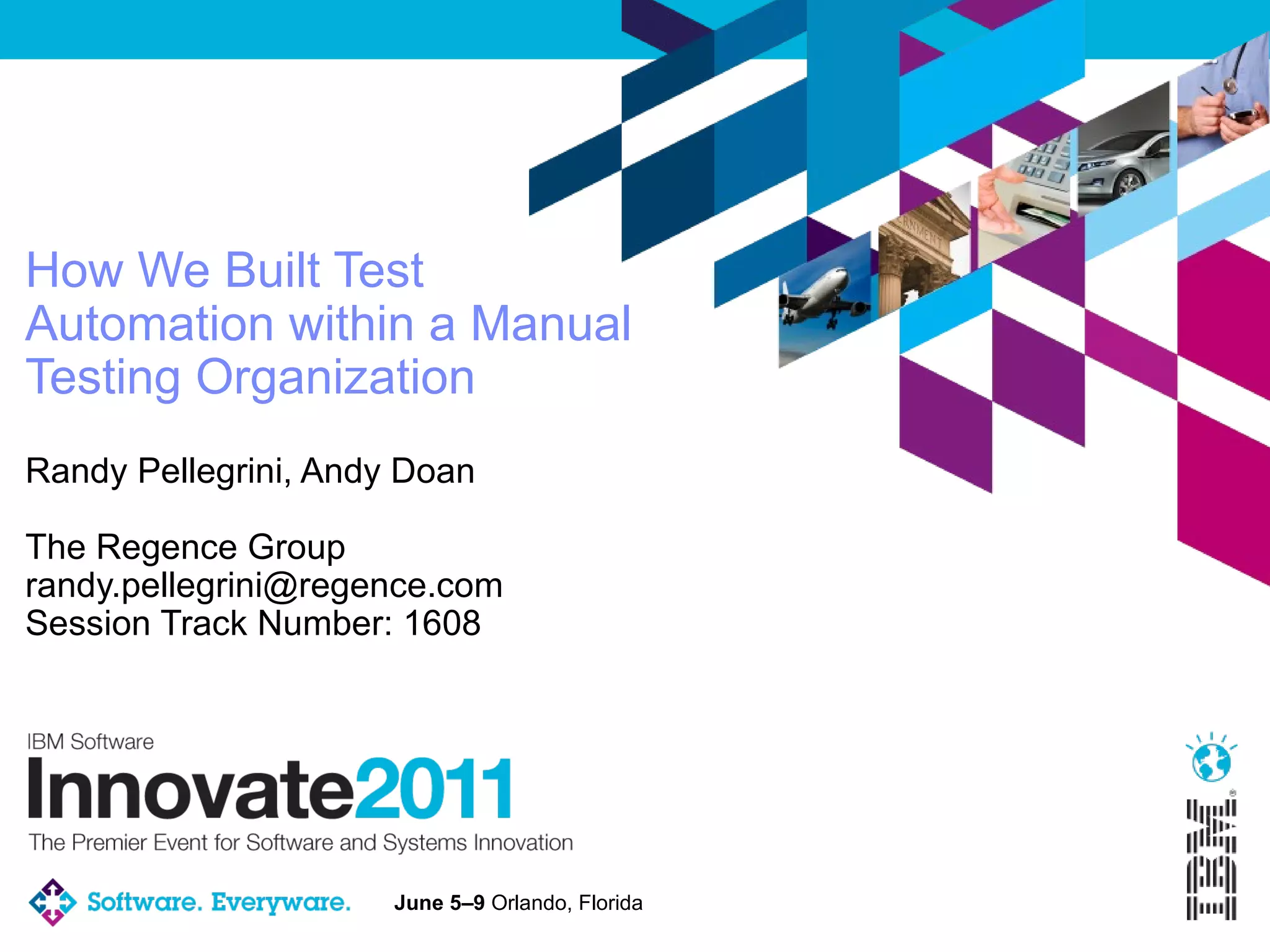 How We Built Test Automation within a Manual Testing Organization

Randy Pellegrini, Andy Doan

The Regence Group
randy.pellegrini@regence.com
Session Track Number: 1608

IBM Software
Innovate2011
The Premier Event for Software and Systems Innovation

Software. Everyware.

June 5–9 Orlando, Florida

IBM